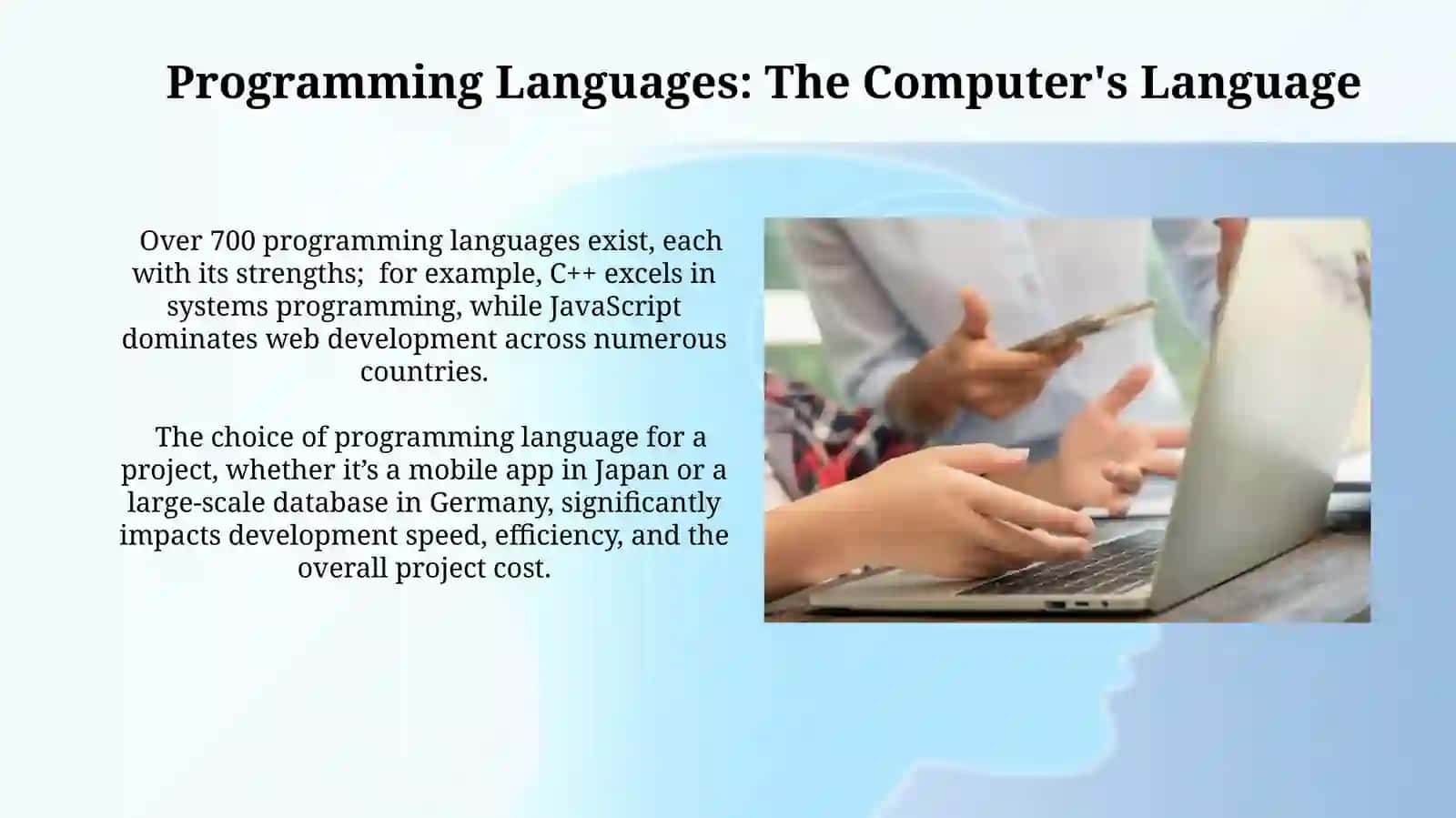 Programming Languages: The Computer's Language

Over 700 programming languages exist, each with its strengths; for example, C++ excels in systems programming, while JavaScript dominates web development across numerous countries.

The choice of programming language for a project, whether it’s a mobile app in Japan or a large-scale database in Germany, significantly impacts development speed, efficiency, and the overall project cost.